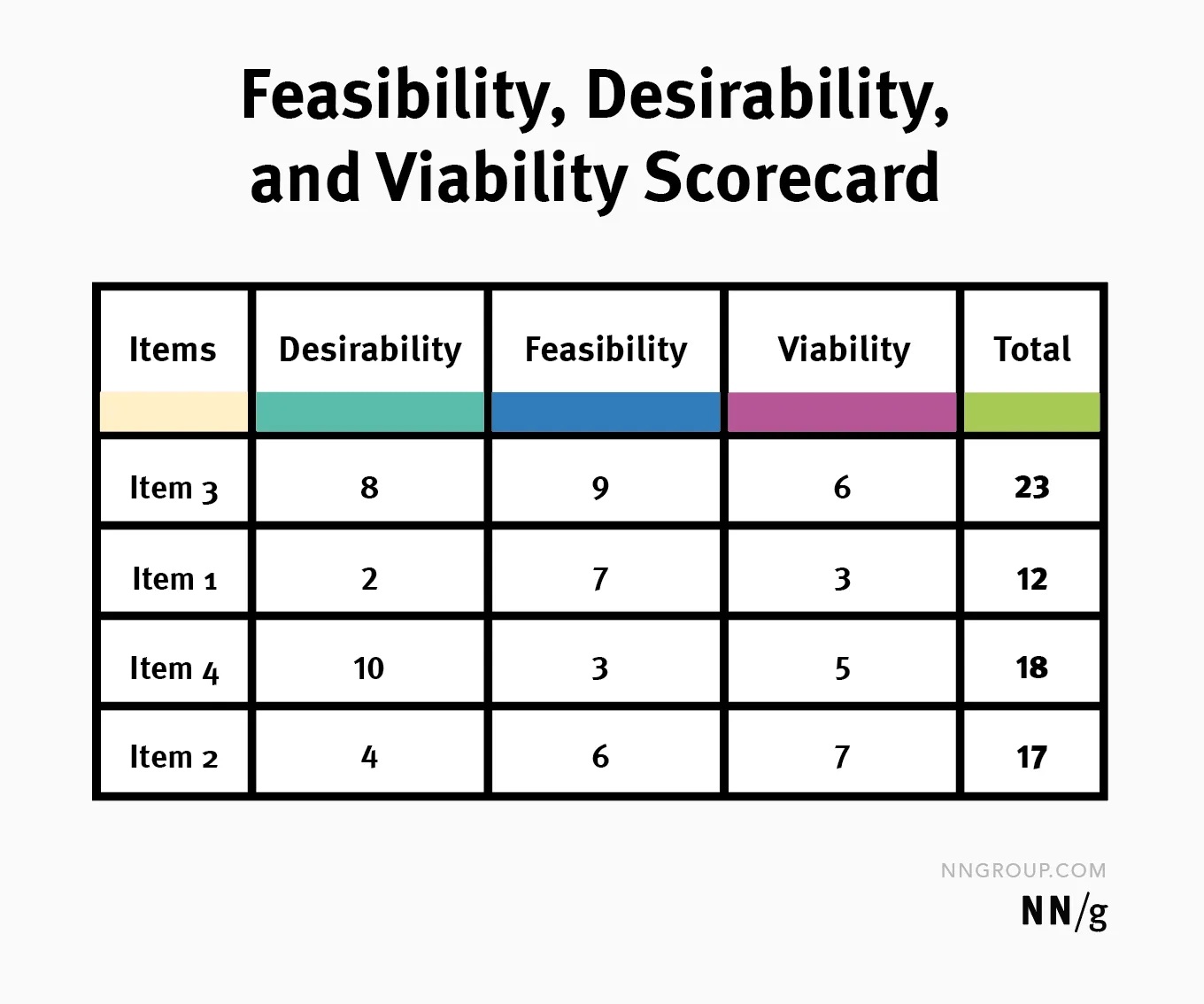 Feasibility, Desirability, and Viability Scorecard

| Items | Desirability | Feasibility | Viability | Total |
|---|---|---|---|---|
| Item 3 | 8 | 9 | 6 | 23 |
| Item 1 | 2 | 7 | 3 | 12 |
| Item 4 | 10 | 3 | 5 | 18 |
| Item 2 | 4 | 6 | 7 | 17 |

NNGROUP.COM
NN/g